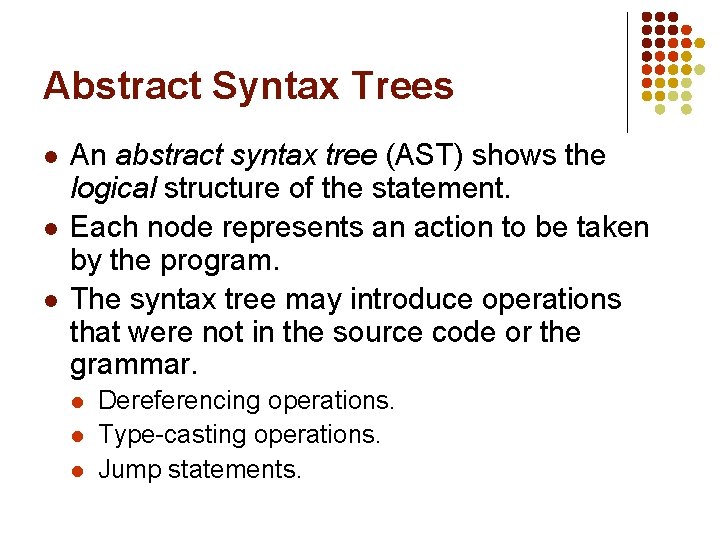 Abstract Syntax Trees

- An abstract syntax tree (AST) shows the logical structure of the statement.
- Each node represents an action to be taken by the program.
- The syntax tree may introduce operations that were not in the source code or the grammar.
  - Dereferencing operations.
  - Type-casting operations.
  - Jump statements.